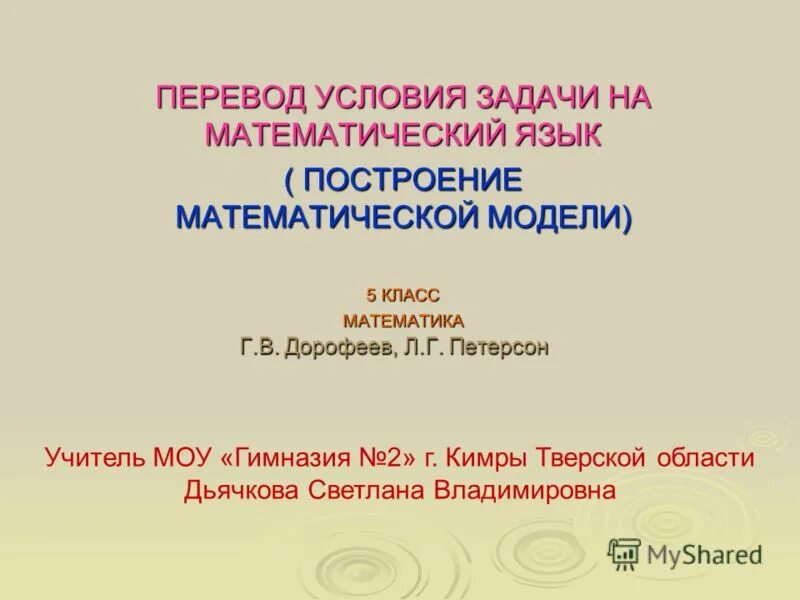 ПЕРЕВОД УСЛОВИЯ ЗАДАЧИ НА МАТЕМАТИЧЕСКИЙ ЯЗЫК

( ПОСТРОЕНИЕ МАТЕМАТИЧЕСКОЙ МОДЕЛИ)

5 КЛАСС
МАТЕМАТИКА
Г.В. Дорофеев, Л.Г. Петерсон

Учитель МОУ «Гимназия №2» г. Кимры Тверской области
Дьячкова Светлана Владимировна

MyShared